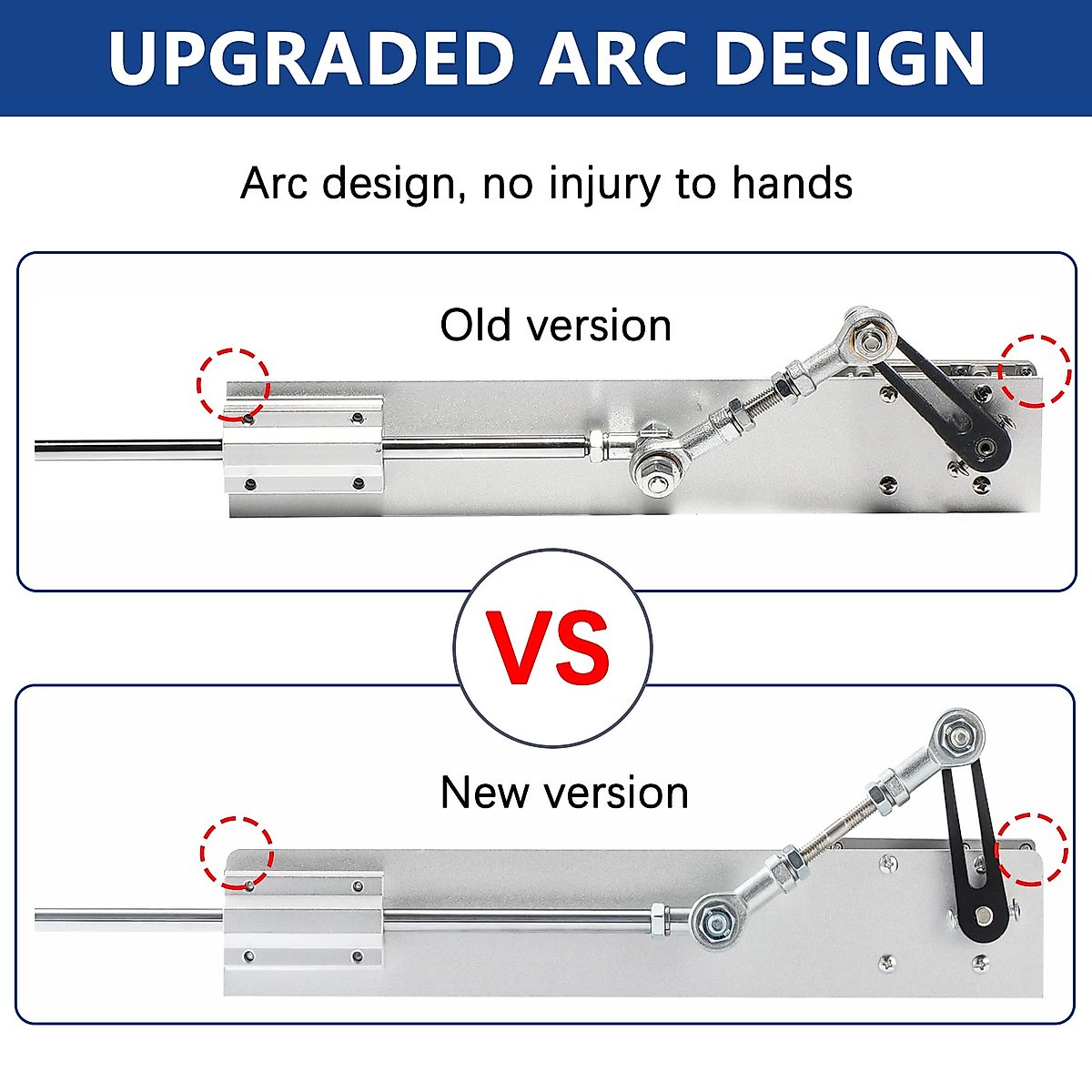 UPGRADED ARC DESIGN

Arc design, no injury to hands

Old version

VS

New version